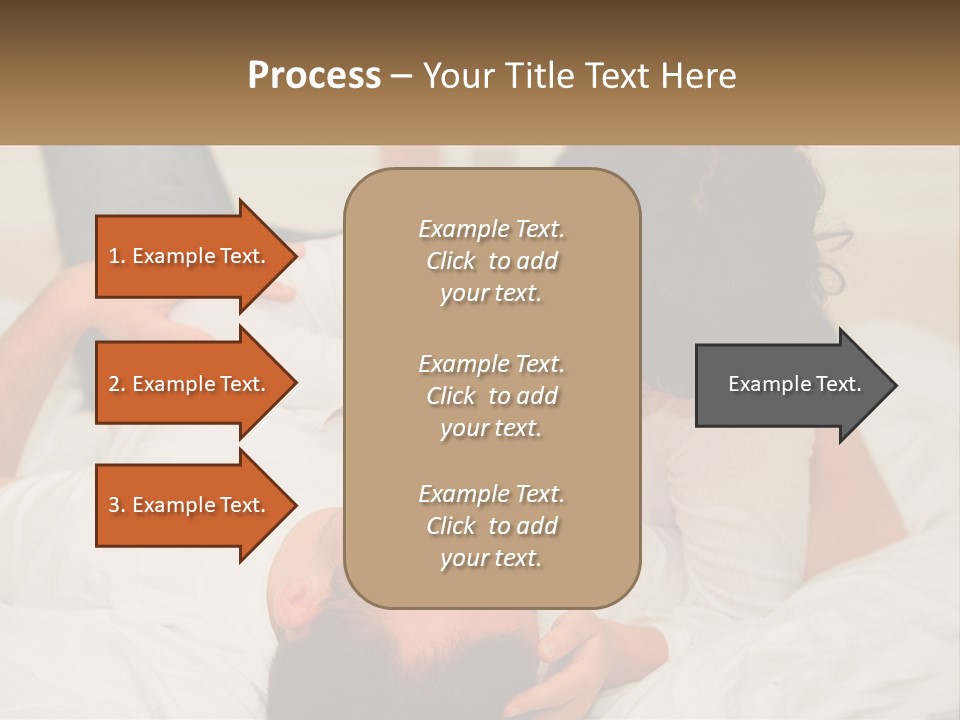 Process – Your Title Text Here

1. Example Text.

2. Example Text.

3. Example Text.

Example Text. Click to add your text.

Example Text. Click to add your text.

Example Text. Click to add your text.

Example Text.